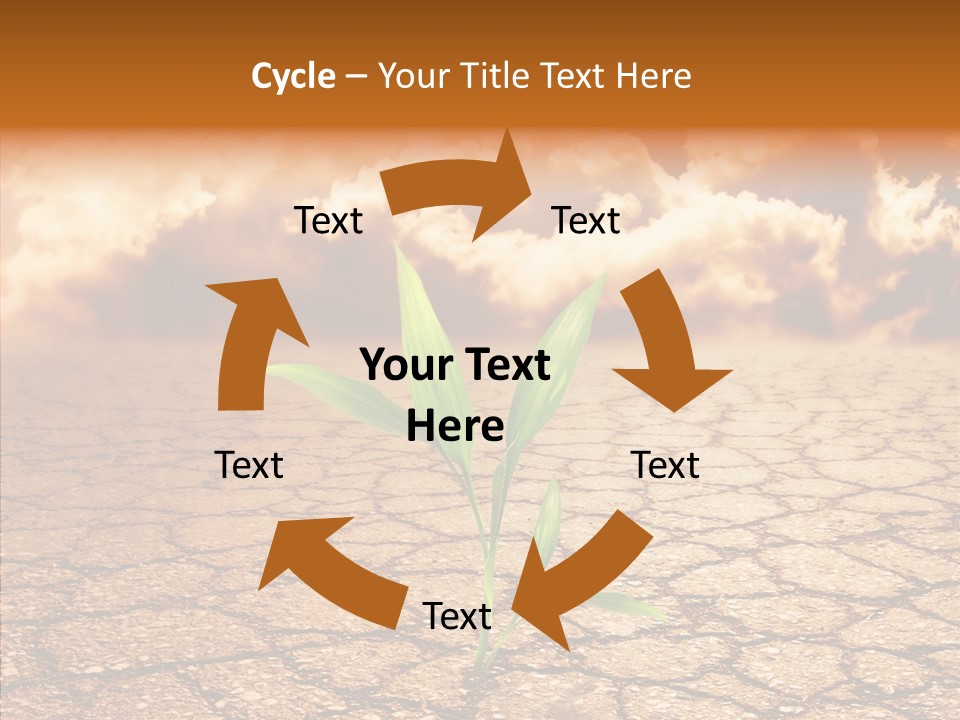 Cycle – Your Title Text Here

Text

Text

Your Text Here

Text

Text

Text